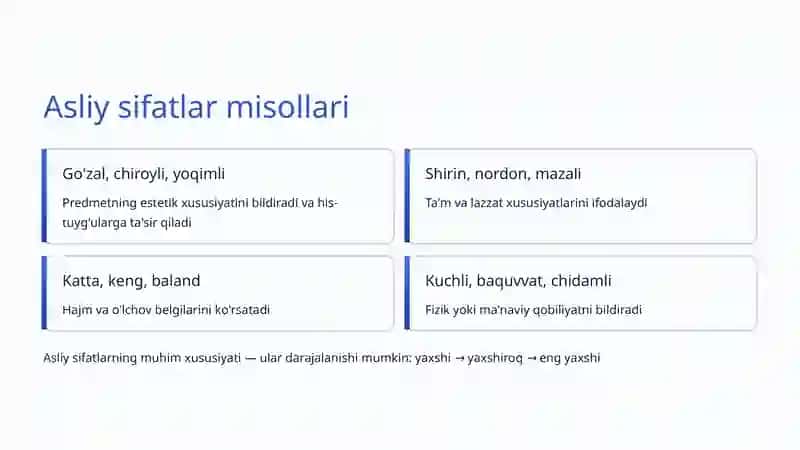 Asliy sifatlar misollari

Go'zal, chiroyli, yoqimli

Predmetning estetik xususiyatini bildiradi va his-tuyg'ularga ta'sir qiladi

Shirin, nordon, mazali

Ta'm va lazzat xususiyatlarini ifodalaydi

Katta, keng, baland

Hajm va o'lchov belgilarini ko'rsatadi

Kuchli, baquvvat, chidamli

Fizik yoki ma'naviy qobiliyatni bildiradi

Asliy sifatlarning muhim xususiyati — ular darajalanishi mumkin: yaxshi → yaxshiroq → eng yaxshi